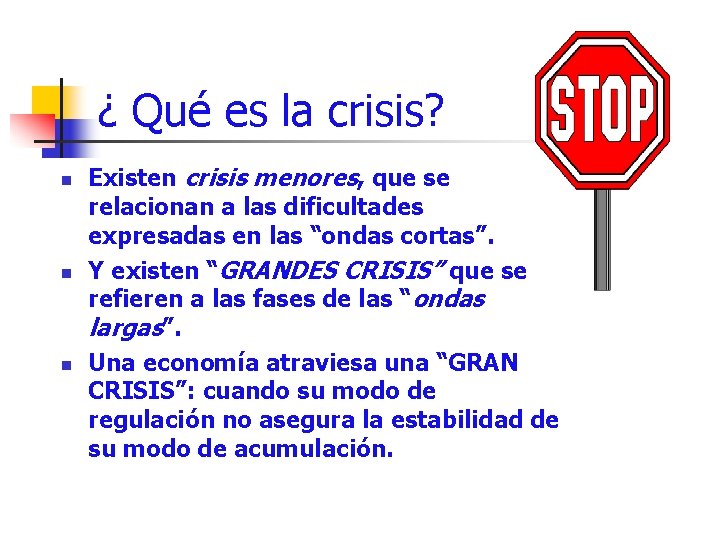 ¿ Qué es la crisis?

STOP

- Existen crisis menores, que se relacionan a las dificultades expresadas en las “ondas cortas”.
- Y existen “GRANDES CRISIS” que se refieren a las fases de las “ondas largas”.
- Una economía atraviesa una “GRAN CRISIS”: cuando su modo de regulación no asegura la estabilidad de su modo de acumulación.